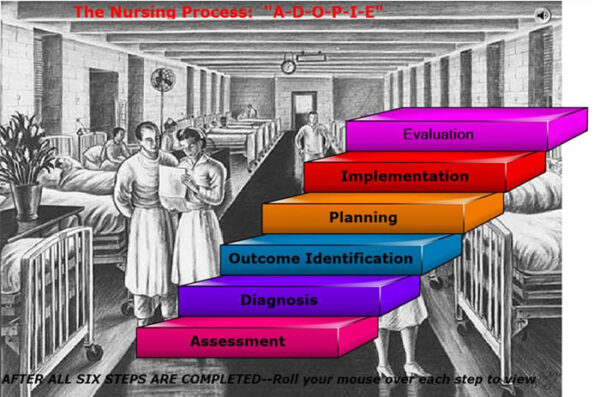 The Nursing Process: "A-D-O-P-I-E"

Evaluation

Implementation

Planning

Outcome Identification

Diagnosis

Assessment

AFTER ALL SIX STEPS ARE COMPLETED--Roll your mouse over each step to view